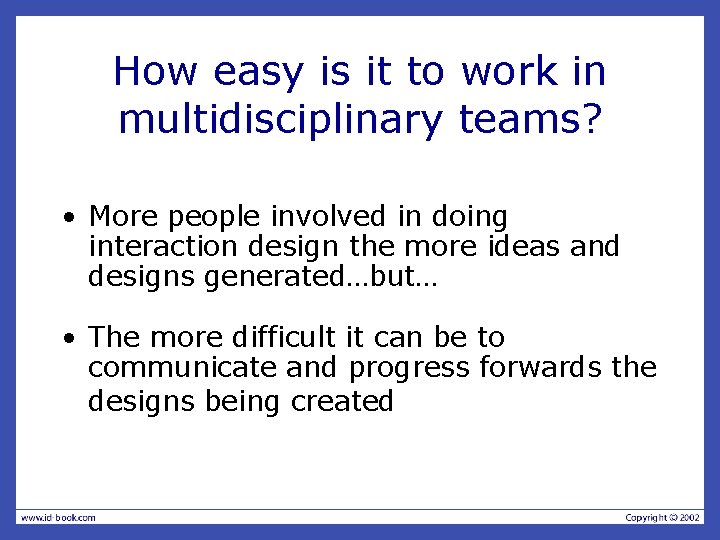 How easy is it to work in multidisciplinary teams?

• More people involved in doing interaction design the more ideas and designs generated…but…

• The more difficult it can be to communicate and progress forwards the designs being created

www.id-book.com

Copyright © 2002